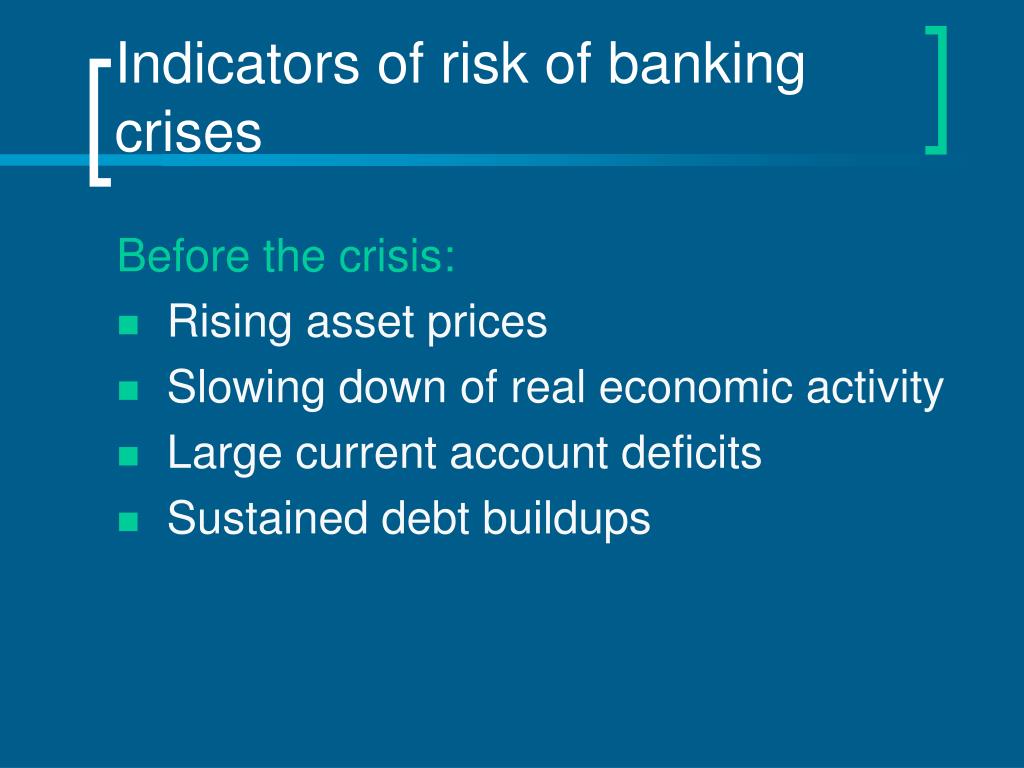 Indicators of risk of banking crises

Before the crisis:

- Rising asset prices
- Slowing down of real economic activity
- Large current account deficits
- Sustained debt buildups